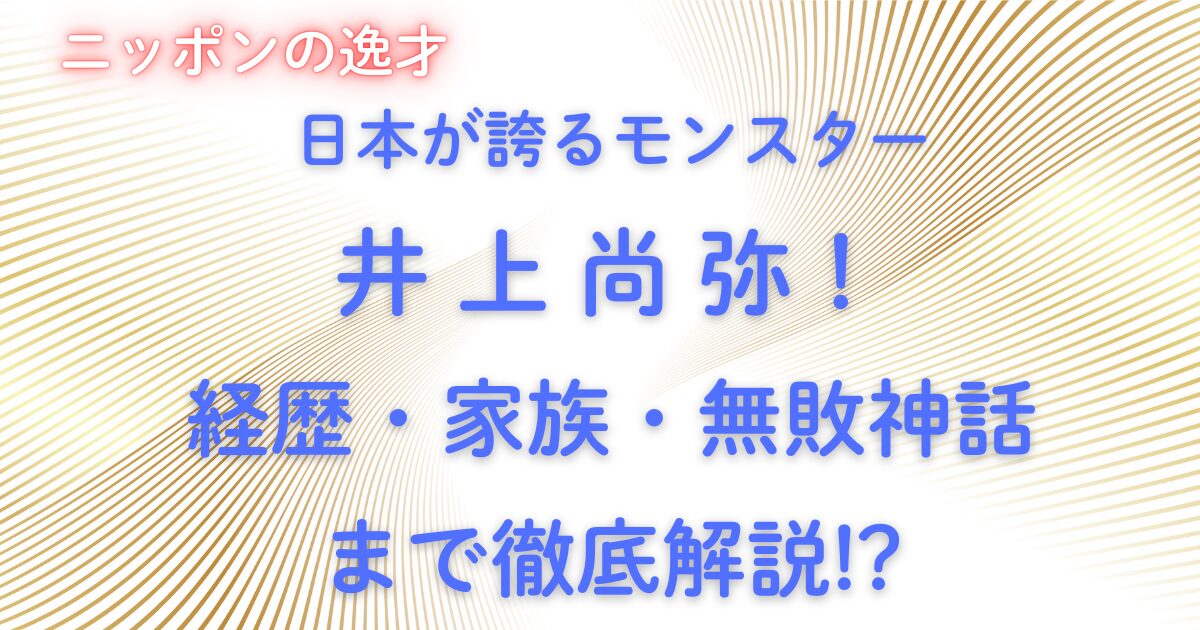 ニッポンの逸才

日本が誇るモンスター

井上尚弥！

経歴・家族・無敗神話

まで徹底解説!?